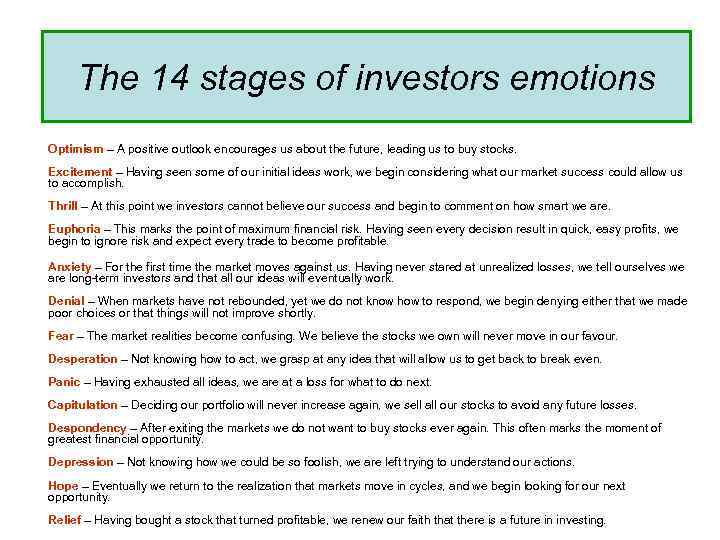 The 14 stages of investors emotions

Optimism – A positive outlook encourages us about the future, leading us to buy stocks.

Excitement – Having seen some of our initial ideas work, we begin considering what our market success could allow us to accomplish.

Thrill – At this point we investors cannot believe our success and begin to comment on how smart we are.

Euphoria – This marks the point of maximum financial risk. Having seen every decision result in quick, easy profits, we begin to ignore risk and expect every trade to become profitable.

Anxiety – For the first time the market moves against us. Having never stared at unrealized losses, we tell ourselves we are long-term investors and that all our ideas will eventually work.

Denial – When markets have not rebounded, yet we do not know how to respond, we begin denying either that we made poor choices or that things will not improve shortly.

Fear – The market realities become confusing. We believe the stocks we own will never move in our favour.

Desperation – Not knowing how to act, we grasp at any idea that will allow us to get back to break even.

Panic – Having exhausted all ideas, we are at a loss for what to do next.

Capitulation – Deciding our portfolio will never increase again, we sell all our stocks to avoid any future losses.

Despondency – After exiting the markets we do not want to buy stocks ever again. This often marks the moment of greatest financial opportunity.

Depression – Not knowing how we could be so foolish, we are left trying to understand our actions.

Hope – Eventually we return to the realization that markets move in cycles, and we begin looking for our next opportunity.

Relief – Having bought a stock that turned profitable, we renew our faith that there is a future in investing.